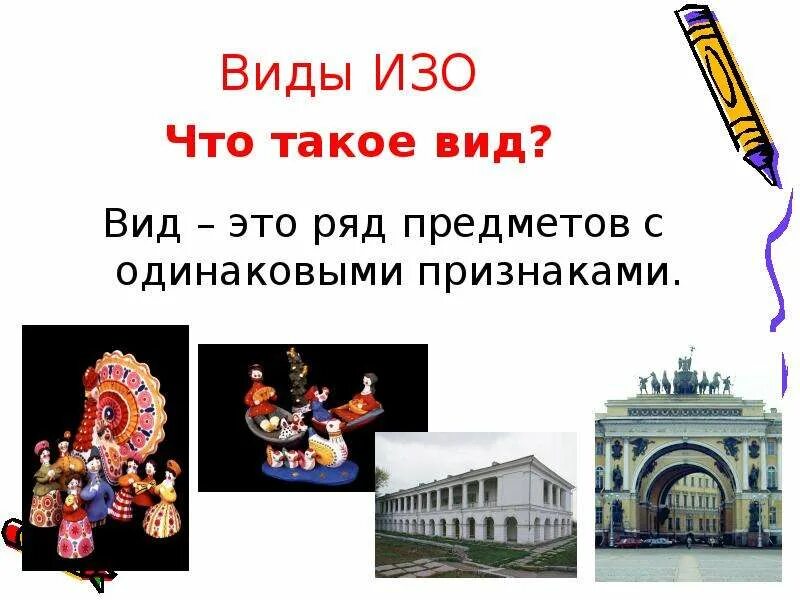 Виды ИЗО

Что такое вид?

Вид – это ряд предметов с одинаковыми признаками.